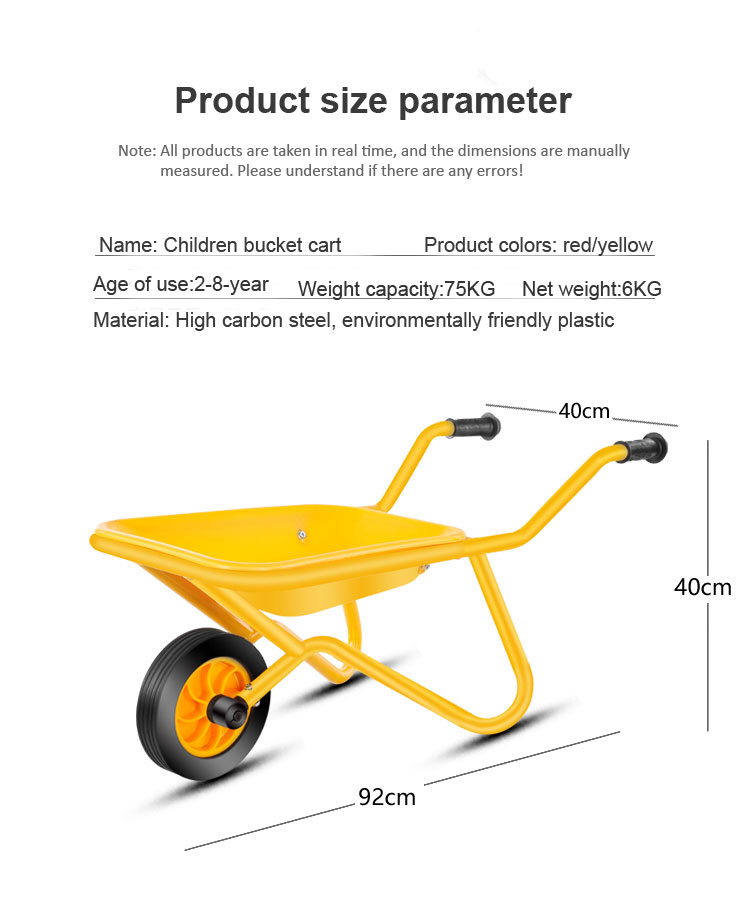 Product size parameter

Note: All products are taken in real time, and the dimensions are manually measured. Please understand if there are any errors!

Name: Children bucket cart
Product colors: red/yellow

Age of use:2-8-year
Weight capacity:75KG
Net weight:6KG

Material: High carbon steel, environmentally friendly plastic

40cm

40cm

92cm